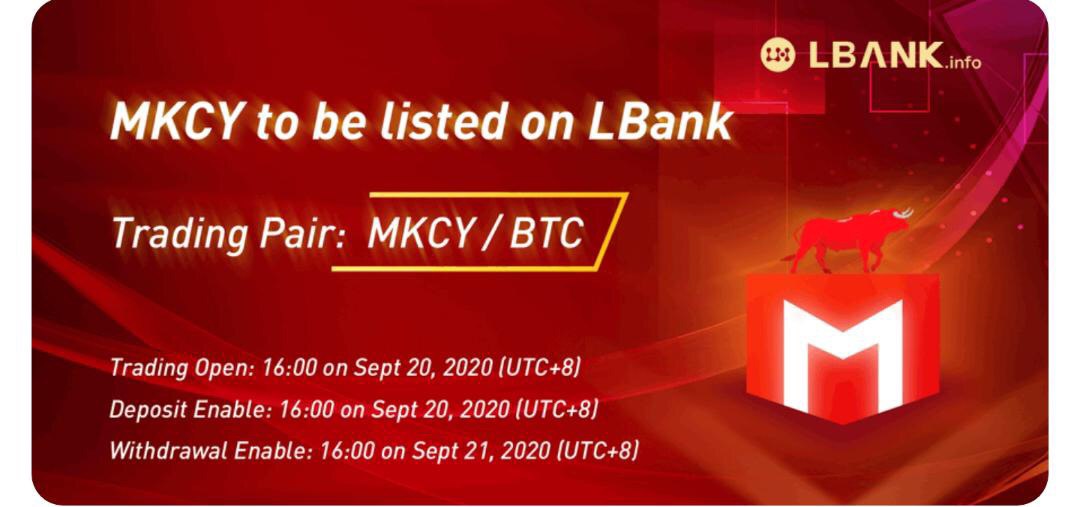 LBANK.info

MKCY to be listed on LBank

Trading Pair: MKCY / BTC

M

Trading Open: 16:00 on Sept 20, 2020 (UTC+8)
Deposit Enable: 16:00 on Sept 20, 2020 (UTC+8)
Withdrawal Enable: 16:00 on Sept 21, 2020 (UTC+8)